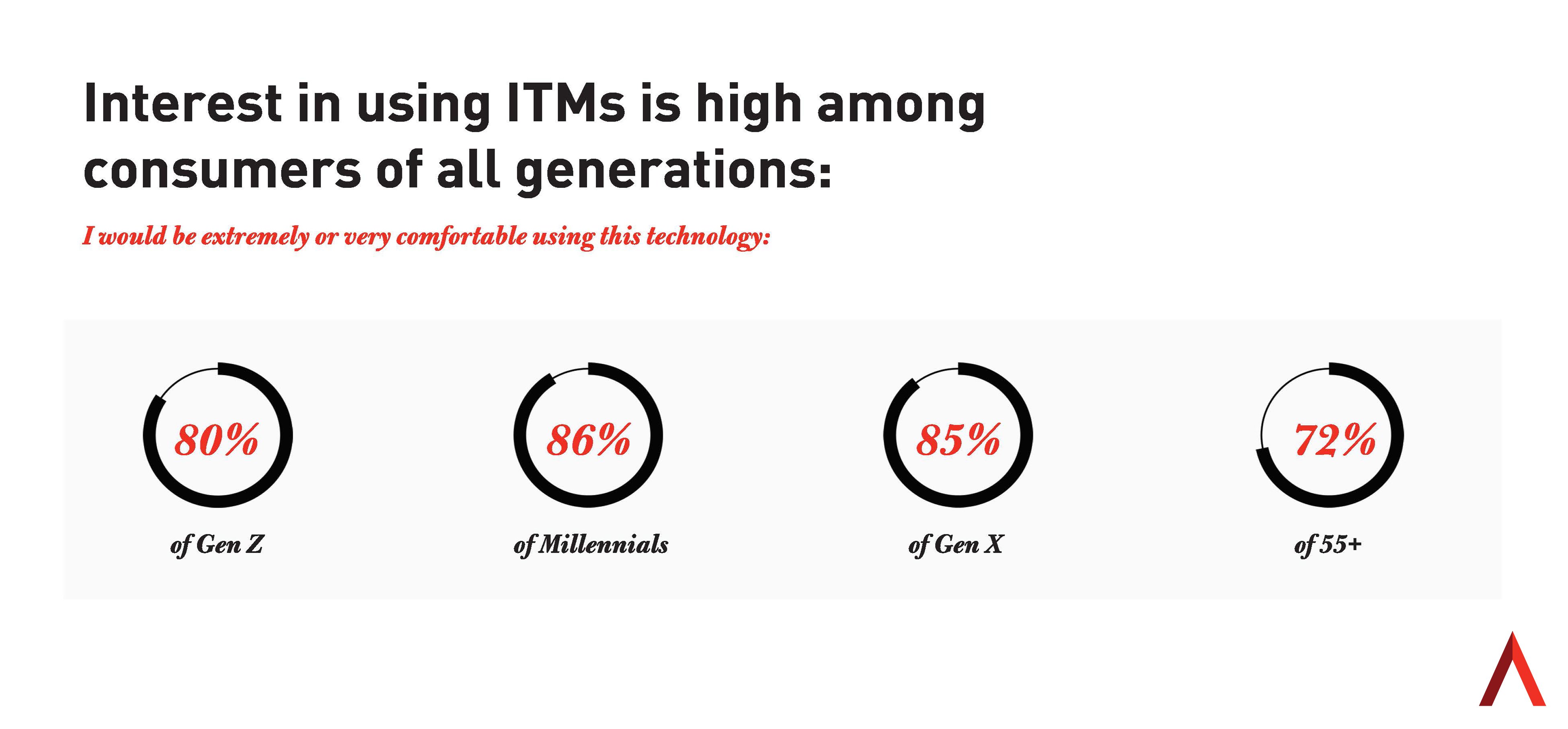 Interest in using ITMs is high among consumers of all generations:

I would be extremely or very comfortable using this technology:

80%
of Gen Z

86%
of Millennials

85%
of Gen X

72%
of 55+